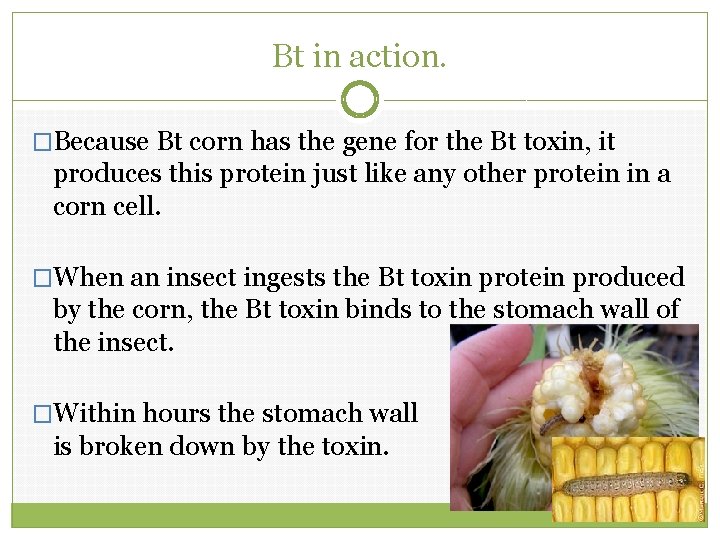 Bt in action.

□Because Bt corn has the gene for the Bt toxin, it produces this protein just like any other protein in a corn cell.

□When an insect ingests the Bt toxin protein produced by the corn, the Bt toxin binds to the stomach wall of the insect.

□Within hours the stomach wall is broken down by the toxin.